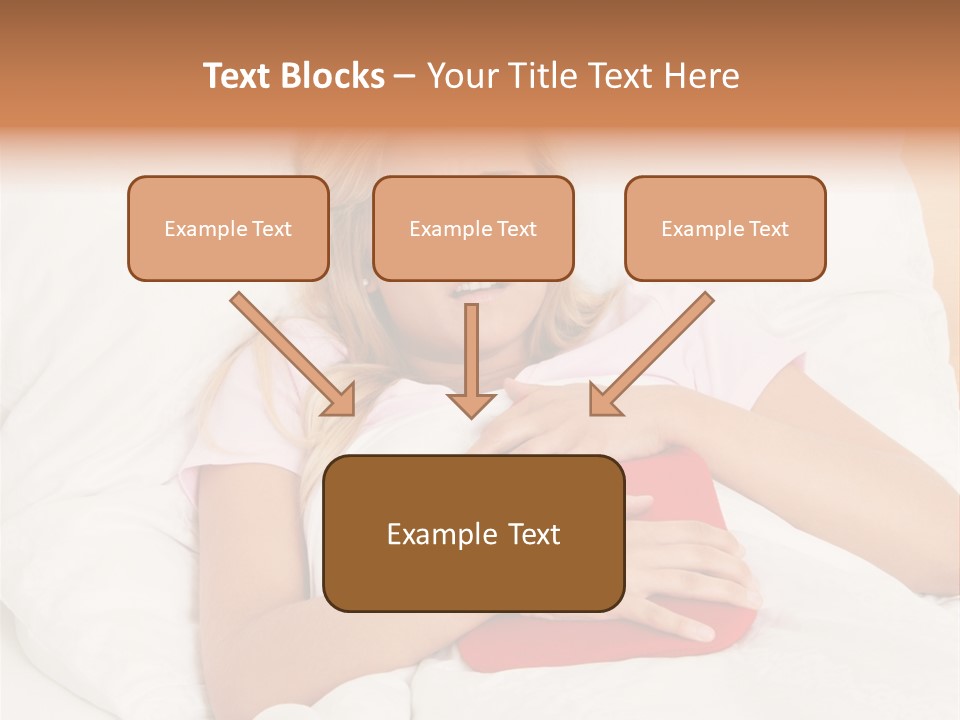 Text Blocks – Your Title Text Here

Example Text

Example Text

Example Text

Example Text